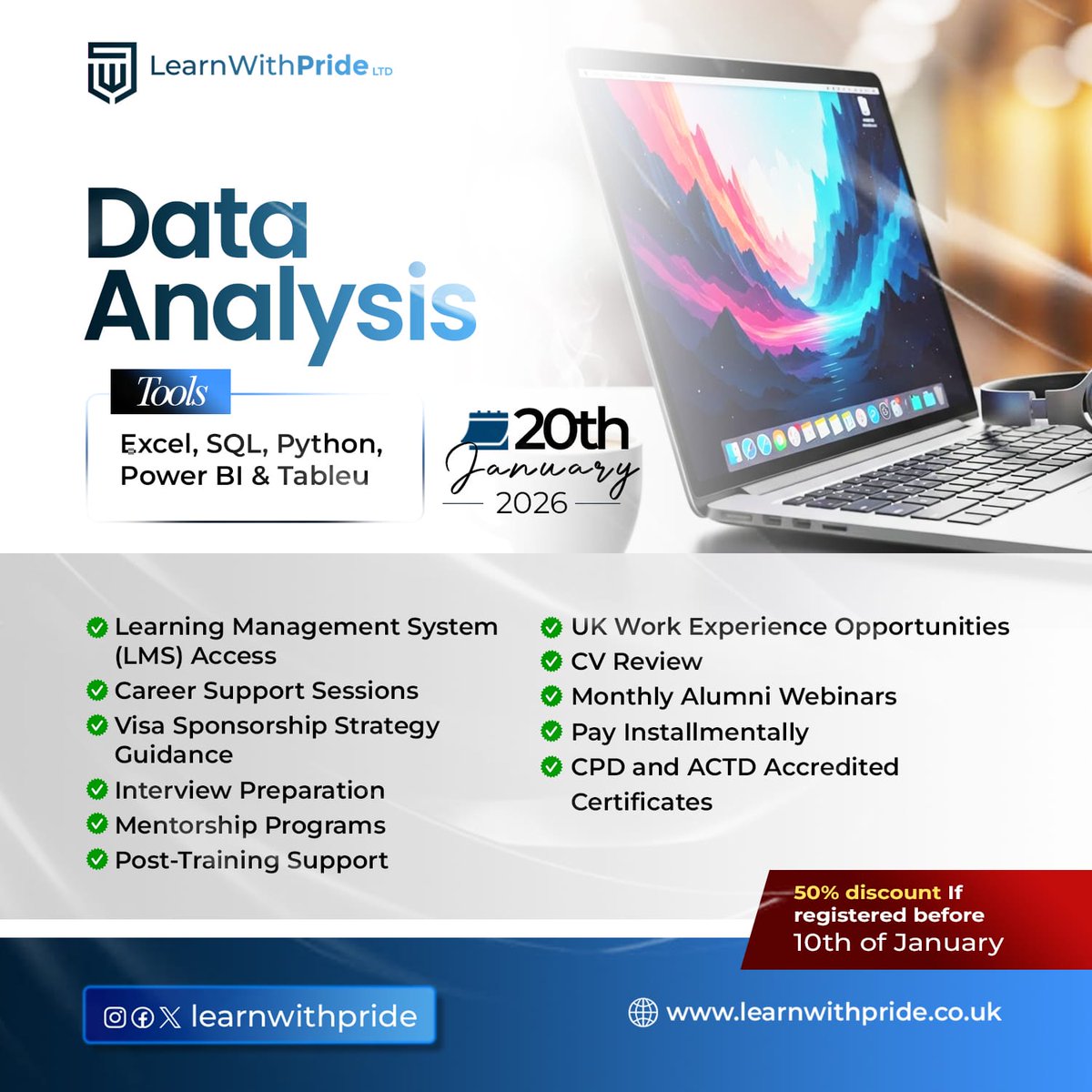 LearnWithPride LTD

Data Analysis

Tools

Excel, SQL, Python, Power BI & Tableu

20th January 2026

Learning Management System (LMS) Access
Career Support Sessions
Visa Sponsorship Strategy Guidance
Interview Preparation
Mentorship Programs
Post-Training Support

UK Work Experience Opportunities
CV Review
Monthly Alumni Webinars
Pay Installmentally
CPD and ACTD Accredited Certificates

50% discount If registered before 10th of January

learnwithpride

www.learnwithpride.co.uk